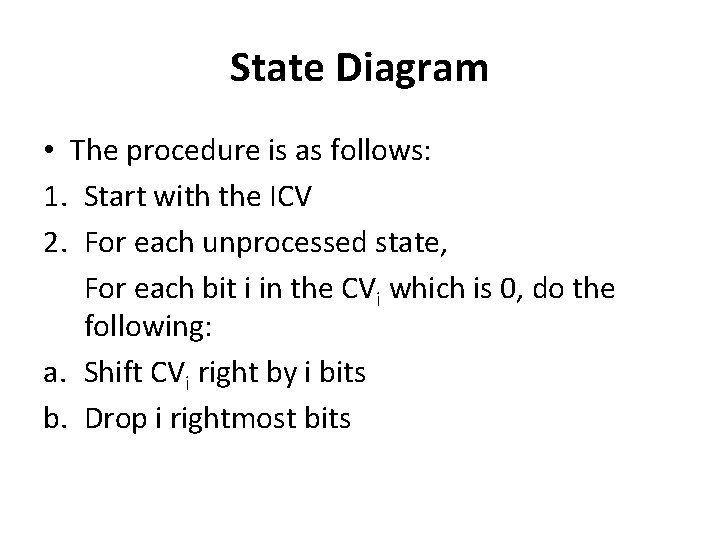 State Diagram

• The procedure is as follows:

1. Start with the ICV

2. For each unprocessed state,

For each bit i in the $CV_i$ which is 0, do the following:

a. Shift $CV_i$ right by i bits

b. Drop i rightmost bits